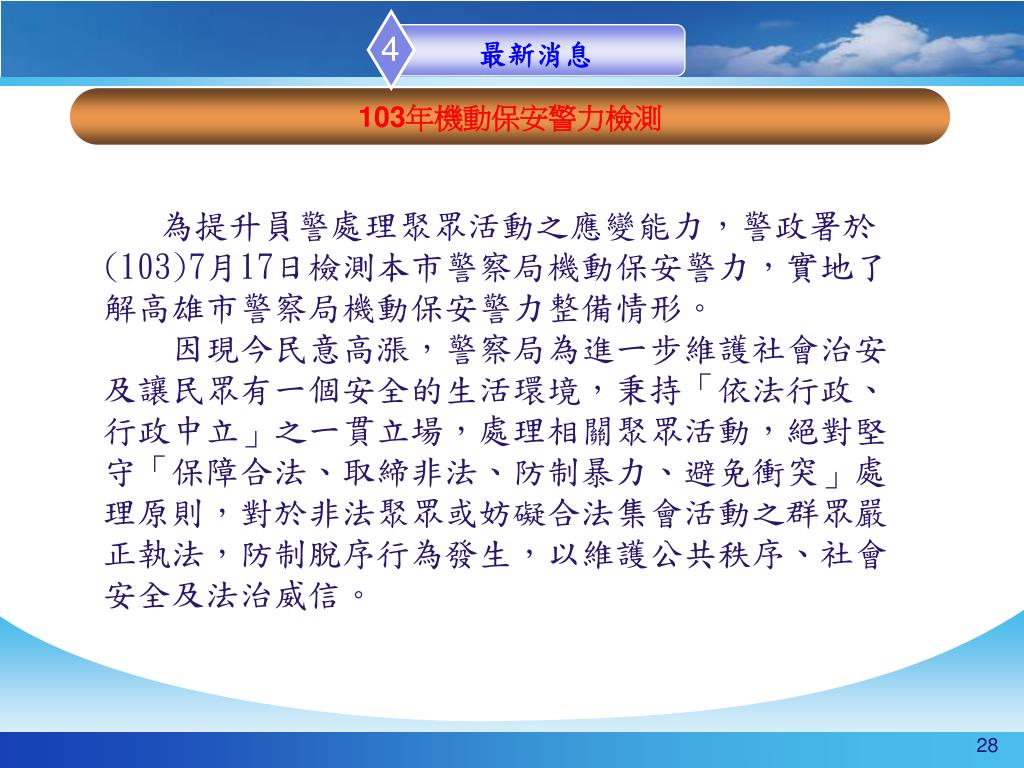 4

最新消息

103年機動保安警力檢測

為提升員警處理聚眾活動之應變能力，警政署於(103)7月17日檢測本市警察局機動保安警力，實地了解高雄市警察局機動保安警力整備情形。

因現今民意高漲，警察局為進一步維護社會治安及讓民眾有一個安全的生活環境，秉持「依法行政、行政中立」之一貫立場，處理相關聚眾活動，絕對堅守「保障合法、取締非法、防制暴力、避免衝突」處理原則，對於非法聚眾或妨礙合法集會活動之群眾嚴正執法，防制脫序行為發生，以維護公共秩序、社會安全及法治威信。

28